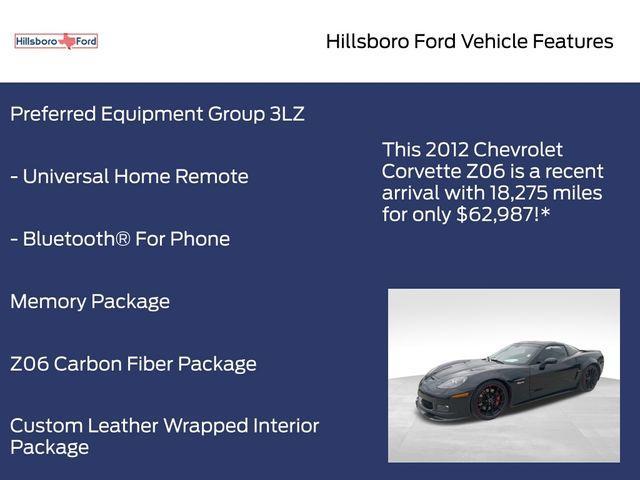 Hillsboro Ford

Hillsboro Ford Vehicle Features

Preferred Equipment Group 3LZ

- Universal Home Remote

- Bluetooth® For Phone

Memory Package

Z06 Carbon Fiber Package

Custom Leather Wrapped Interior Package

This 2012 Chevrolet Corvette Z06 is a recent arrival with 18,275 miles for only $62,987!*